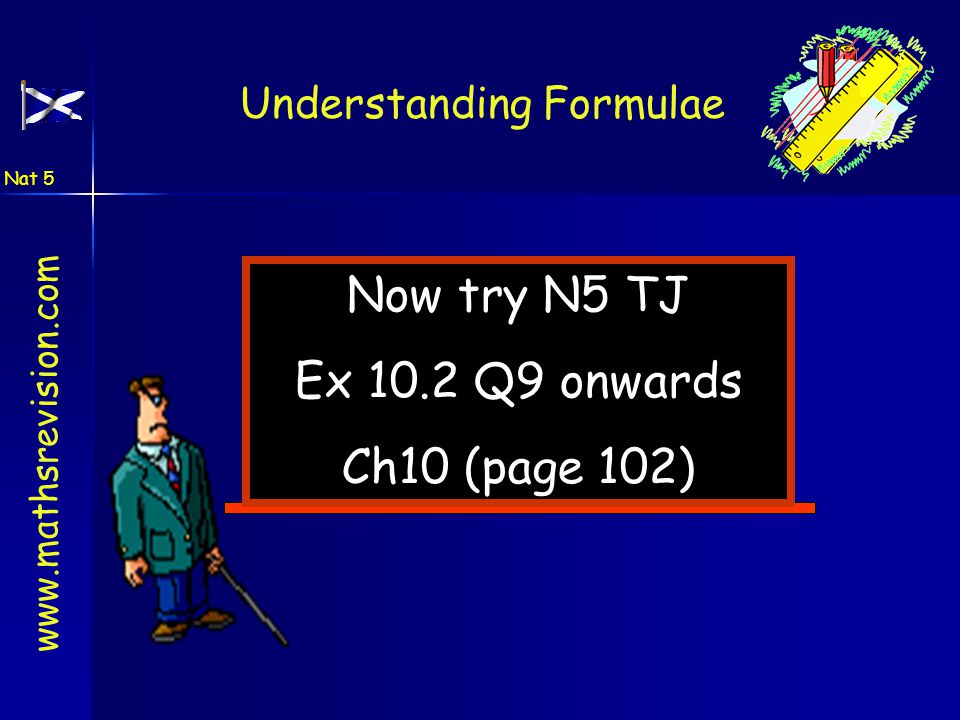 Understanding Formulae

Nat 5

www.mathsrevision.com

Now try N5 TJ

Ex 10.2 Q9 onwards

Ch10 (page 102)